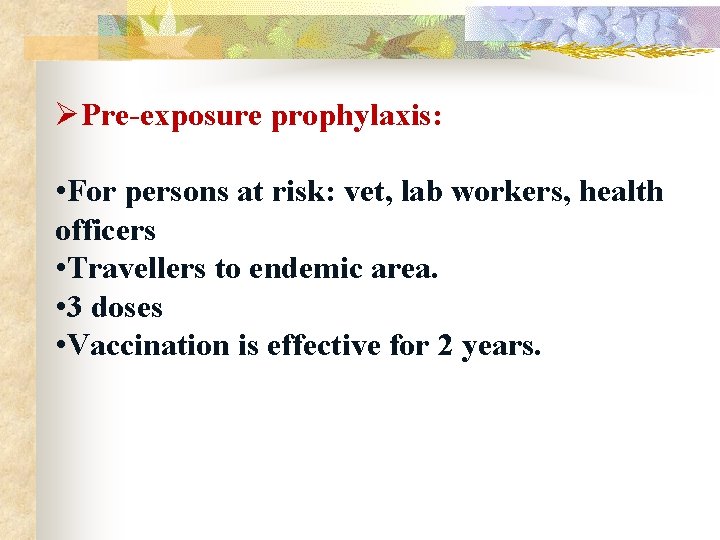 ➢Pre-exposure prophylaxis:

•For persons at risk: vet, lab workers, health officers
•Travellers to endemic area.
•3 doses
•Vaccination is effective for 2 years.